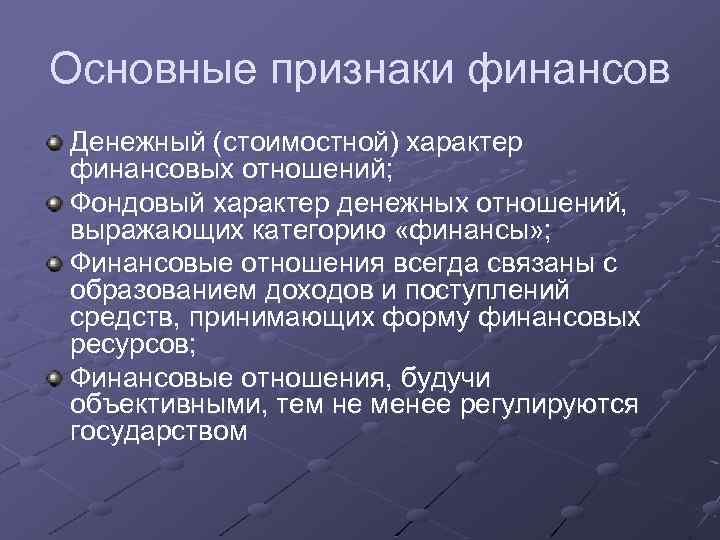 Основные признаки финансов

Денежный (стоимостной) характер финансовых отношений;

Фондовый характер денежных отношений, выражающих категорию «финансы»;

Финансовые отношения всегда связаны с образованием доходов и поступлений средств, принимающих форму финансовых ресурсов;

Финансовые отношения, будучи объективными, тем не менее регулируются государством